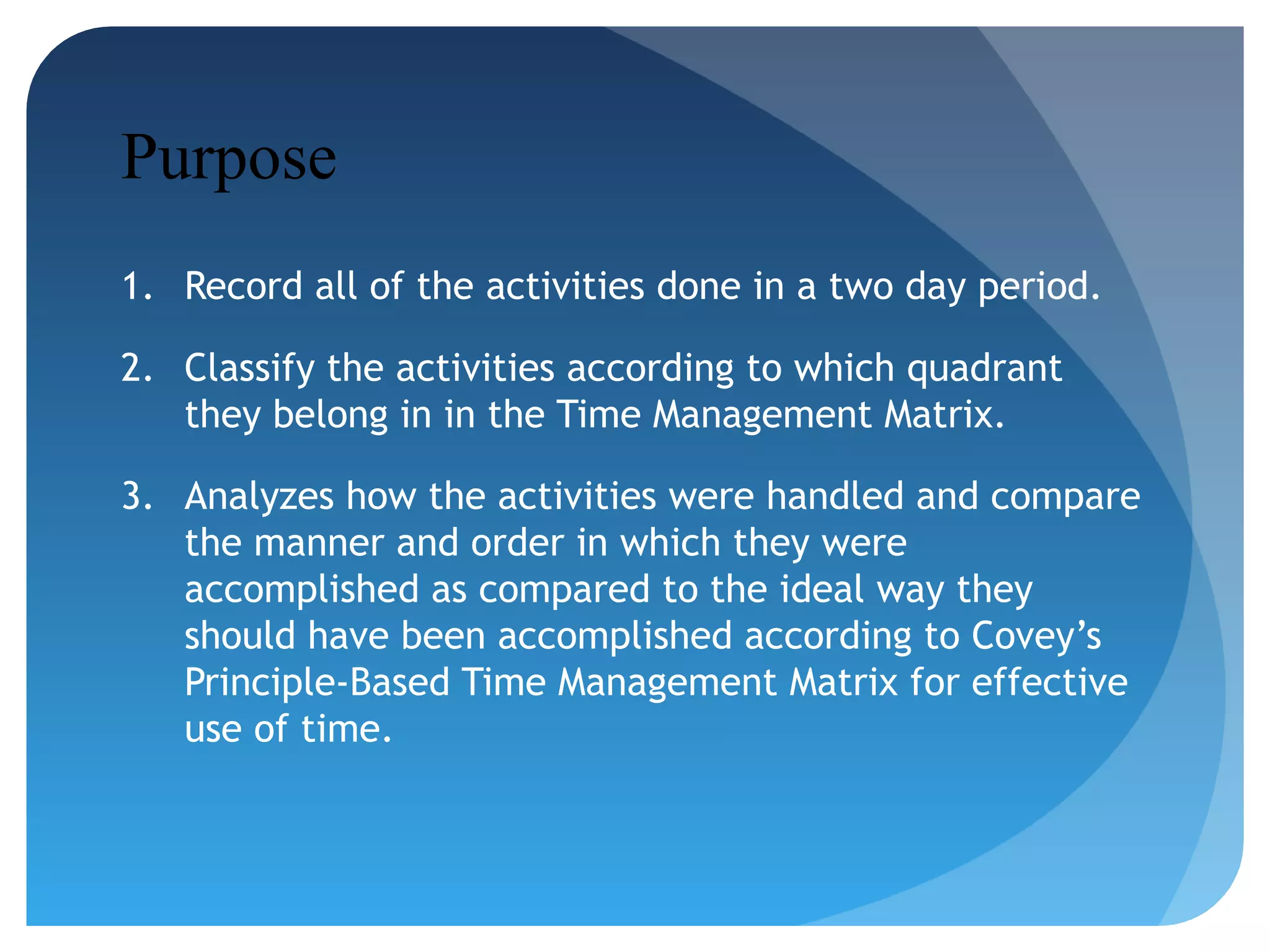 Purpose

1. Record all of the activities done in a two day period.

2. Classify the activities according to which quadrant they belong in in the Time Management Matrix.

3. Analyzes how the activities were handled and compare the manner and order in which they were accomplished as compared to the ideal way they should have been accomplished according to Covey’s Principle-Based Time Management Matrix for effective use of time.